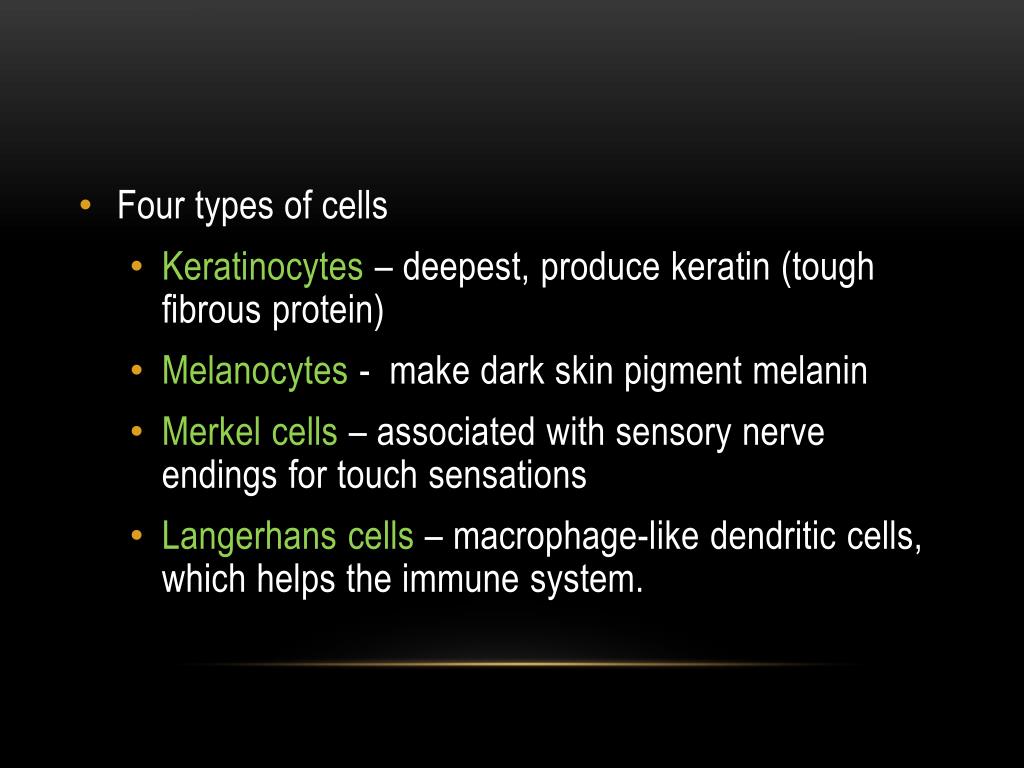 • Four types of cells
• Keratinocytes – deepest, produce keratin (tough fibrous protein)
• Melanocytes - make dark skin pigment melanin
• Merkel cells – associated with sensory nerve endings for touch sensations
• Langerhans cells – macrophage-like dendritic cells, which helps the immune system.